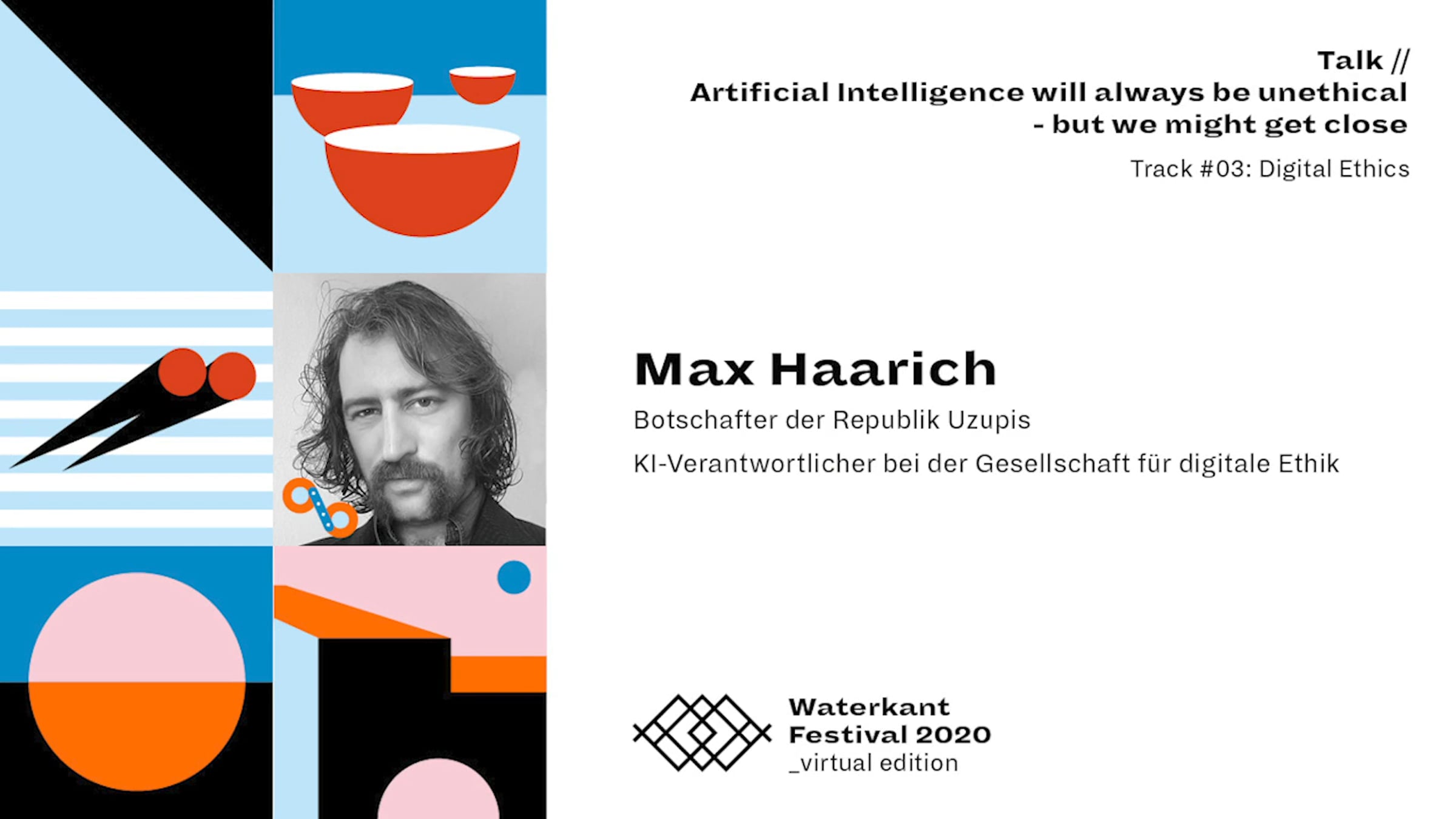 Talk //
Artificial Intelligence will always be unethical
- but we might get close

Track #03: Digital Ethics

Max Haarich

Botschafter der Republik Uzupis

KI-Verantwortlicher bei der Gesellschaft für digitale Ethik

Waterkant
Festival 2020
_virtual edition